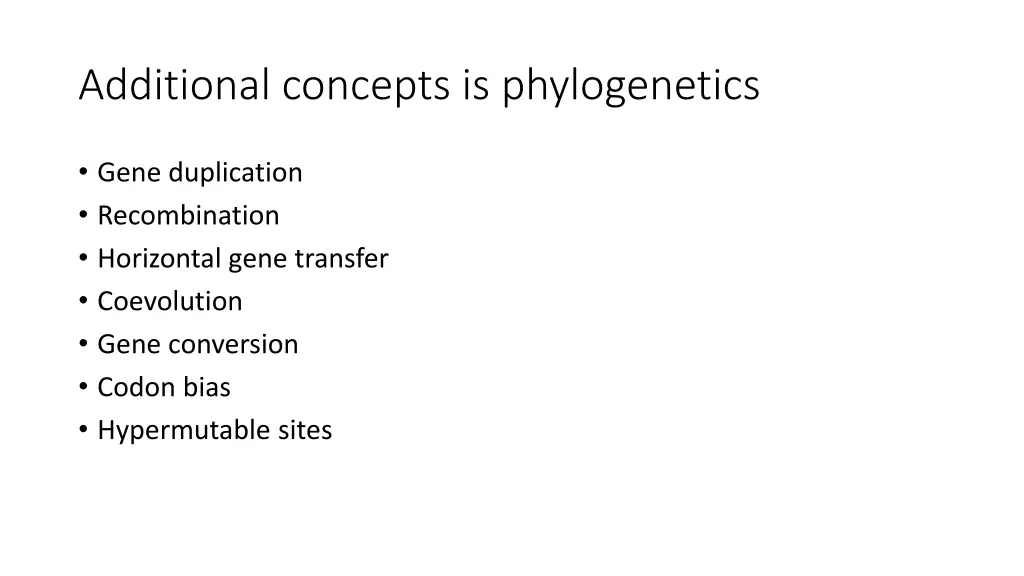 Additional concepts is phylogenetics

• Gene duplication
• Recombination
• Horizontal gene transfer
• Coevolution
• Gene conversion
• Codon bias
• Hypermutable sites